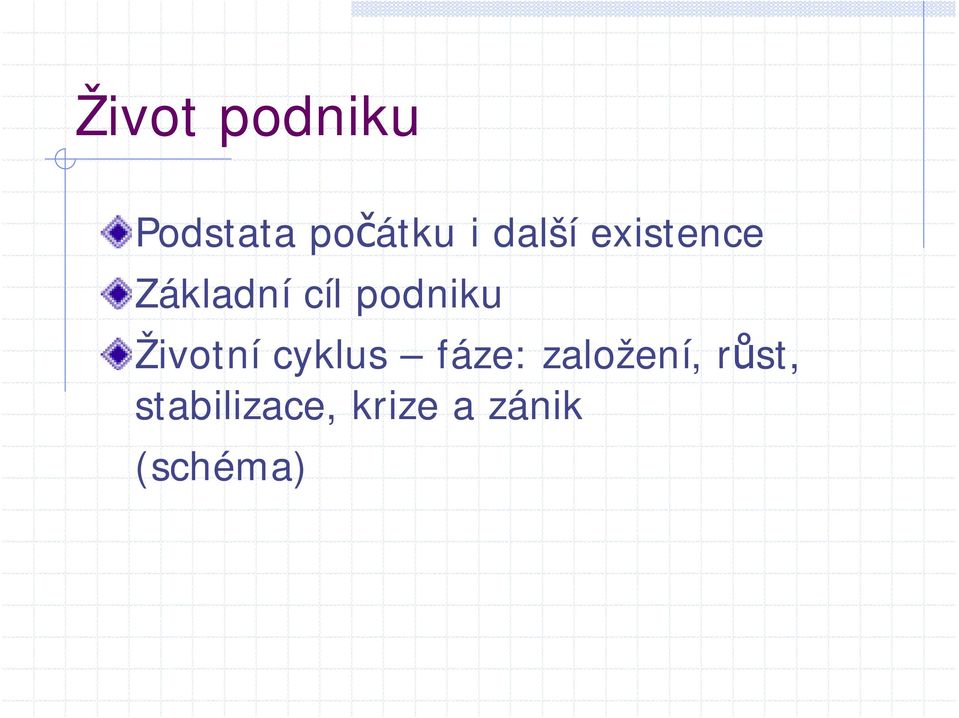 Život podniku

Podstata počátku i další existence

Základní cíl podniku

Životní cyklus – fáze: založení, růst, stabilizace, krize a zánik

(schéma)